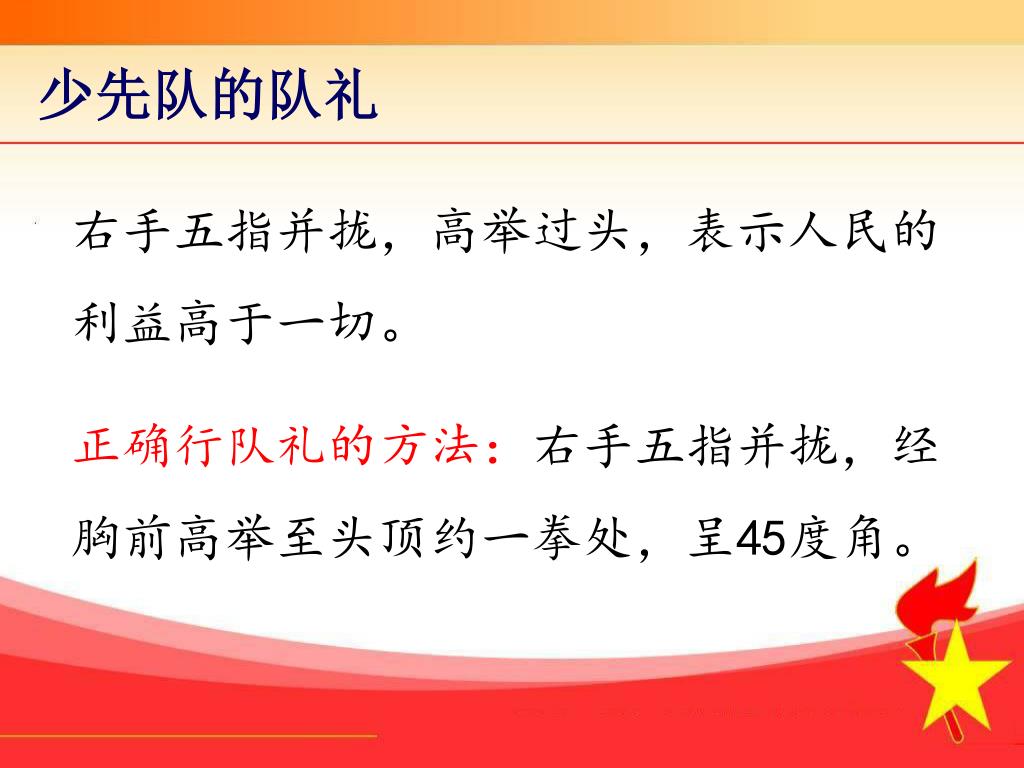 少先队的队礼

右手五指并拢，高举过头，表示人民的利益高于一切。

正确行队礼的方法：右手五指并拢，经胸前高举至头顶约一拳处，呈45度角。